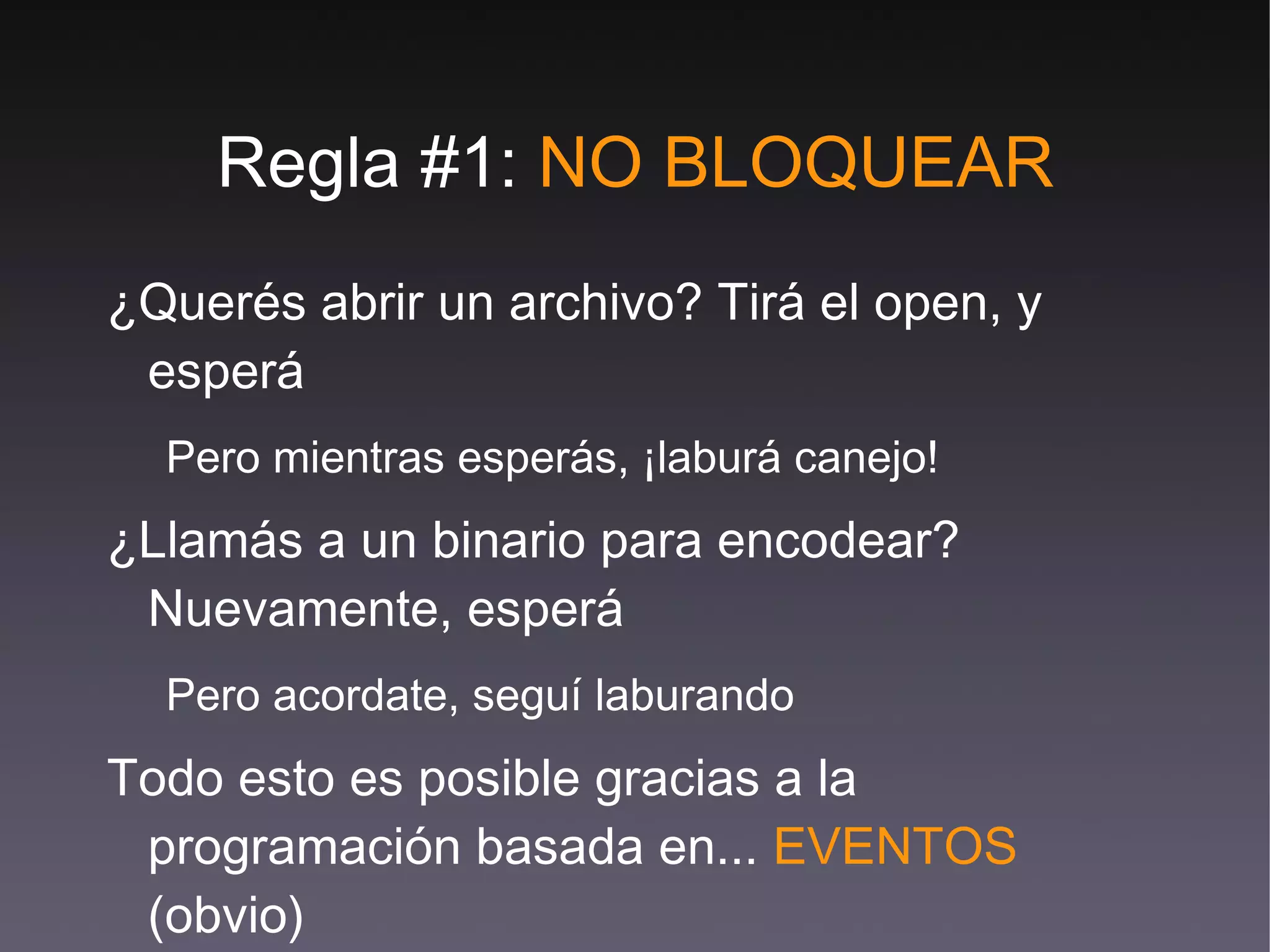 Regla #1: NO BLOQUEAR

¿Querés abrir un archivo? Tirá el open, y esperá

Pero mientras esperás, ¡laburá canejo!

¿Llamás a un binario para encodear? Nuevamente, esperá

Pero acordate, seguí laburando

Todo esto es posible gracias a la programación basada en... EVENTOS (obvio)